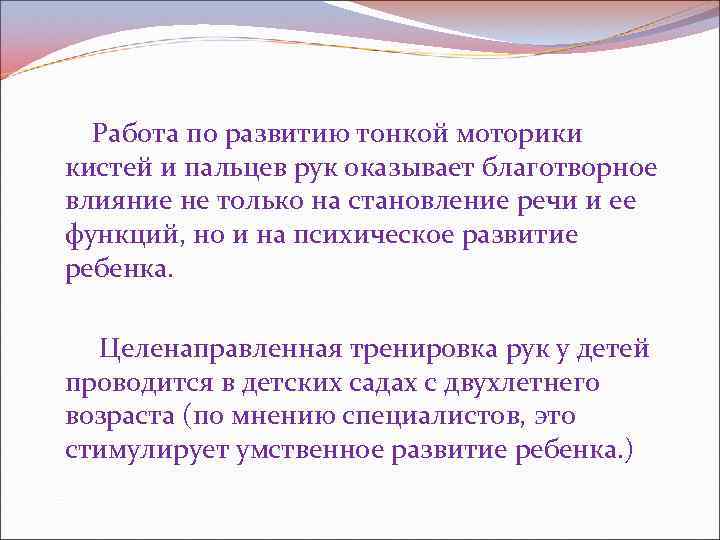 Работа по развитию тонкой моторики кистей и пальцев рук оказывает благотворное влияние не только на становление речи и ее функций, но и на психическое развитие ребенка.

Целенаправленная тренировка рук у детей проводится в детских садах с двухлетнего возраста (по мнению специалистов, это стимулирует умственное развитие ребенка.)